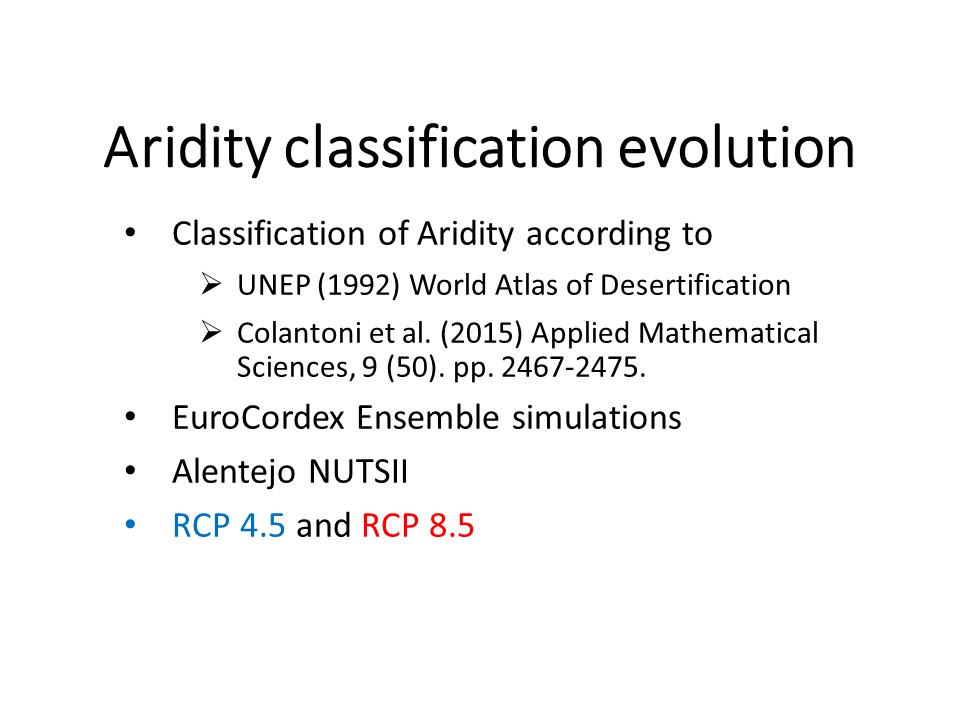 Aridity classification evolution

• Classification of Aridity according to
  ➢ UNEP (1992) World Atlas of Desertification
  ➢ Colantoni et al. (2015) Applied Mathematical Sciences, 9 (50). pp. 2467-2475.
• EuroCordex Ensemble simulations
• Alentejo NUTSII
• RCP 4.5 and RCP 8.5